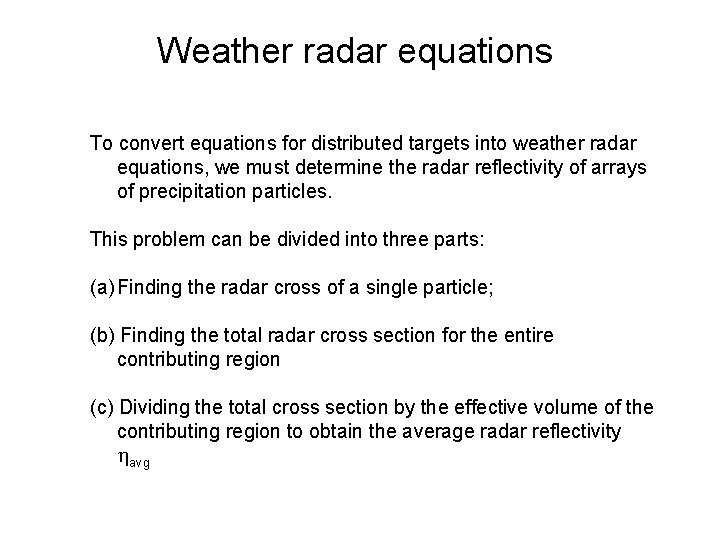 Weather radar equations

To convert equations for distributed targets into weather radar equations, we must determine the radar reflectivity of arrays of precipitation particles.

This problem can be divided into three parts:

(a) Finding the radar cross of a single particle;

(b) Finding the total radar cross section for the entire contributing region

(c) Dividing the total cross section by the effective volume of the contributing region to obtain the average radar reflectivity $\eta_{avg}$